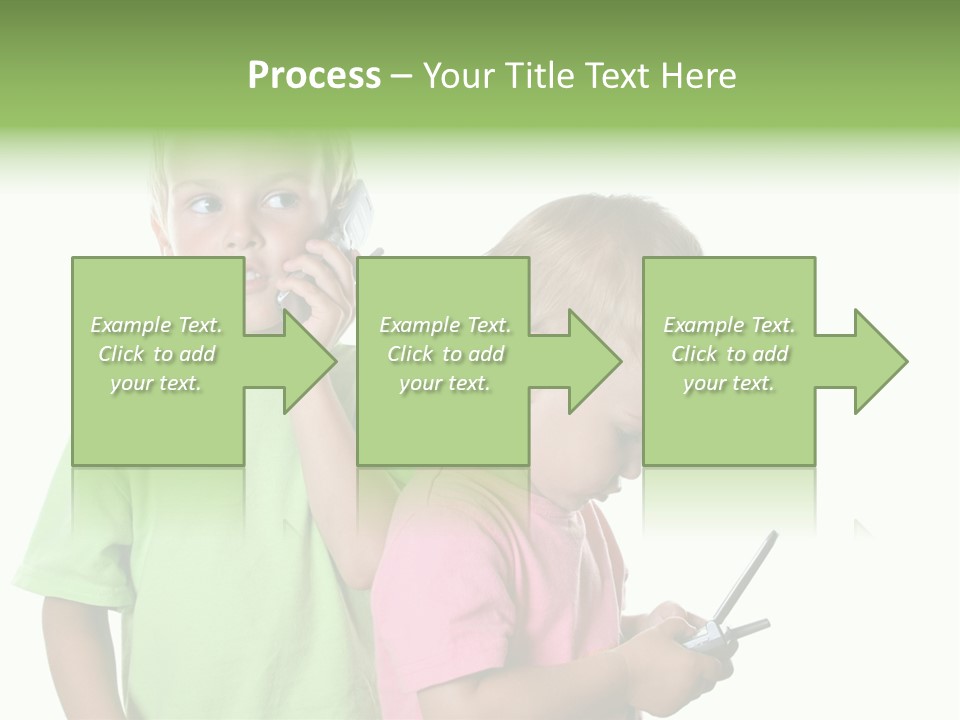 Process – Your Title Text Here

Example Text. Click to add your text.

Example Text. Click to add your text.

Example Text. Click to add your text.